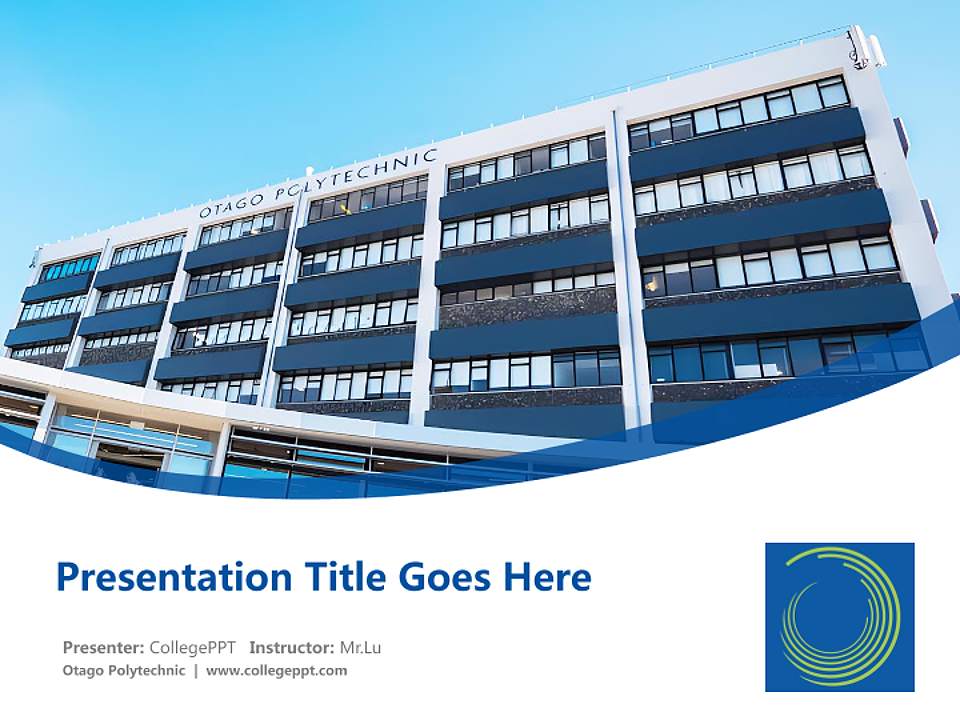 OTAGO POLYTECHNIC

Presentation Title Goes Here

Presenter: CollegePPT Instructor: Mr.Lu
Otago Polytechnic | www.collegeppt.com